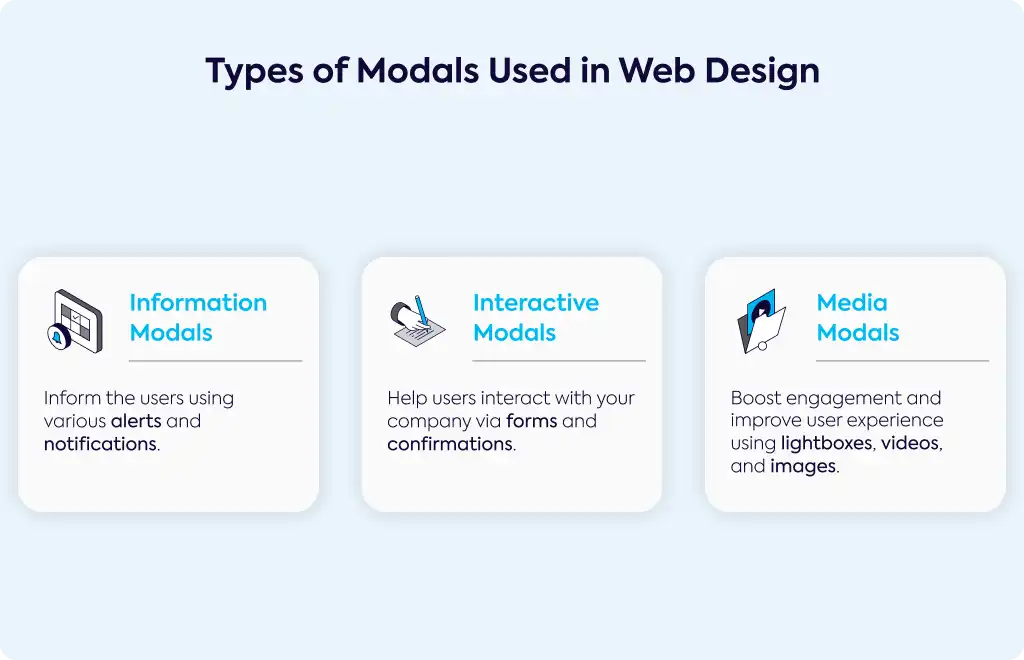 Types of Modals Used in Web Design

Information Modals

Inform the users using various alerts and notifications.

Interactive Modals

Help users interact with your company via forms and confirmations.

Media Modals

Boost engagement and improve user experience using lightboxes, videos, and images.